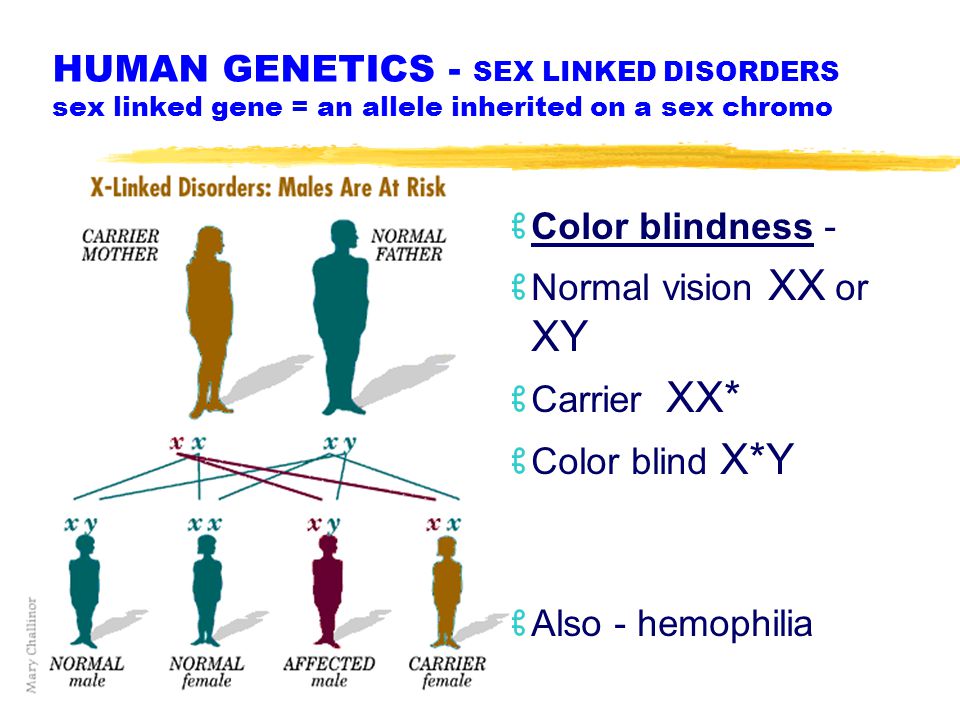 HUMAN GENETICS - SEX LINKED DISORDERS
sex linked gene = an allele inherited on a sex chromo

X-Linked Disorders: Males Are At Risk

CARRIER MOTHER

NORMAL FATHER

x x

x y

x y

x x

x y

x x

NORMAL male

NORMAL female

AFFECTED male

CARRIER female

Mary Challinor

Color blindness -

Normal vision XX or XY

Carrier XX*

Color blind X*Y

Also - hemophilia